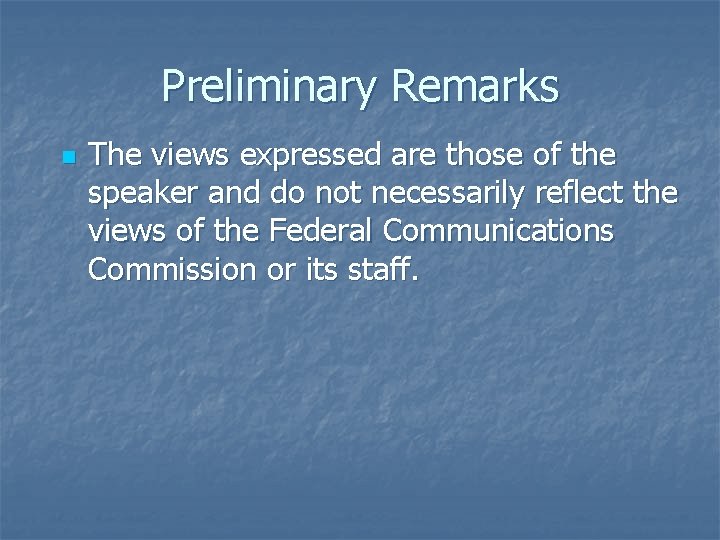 Preliminary Remarks

The views expressed are those of the speaker and do not necessarily reflect the views of the Federal Communications Commission or its staff.